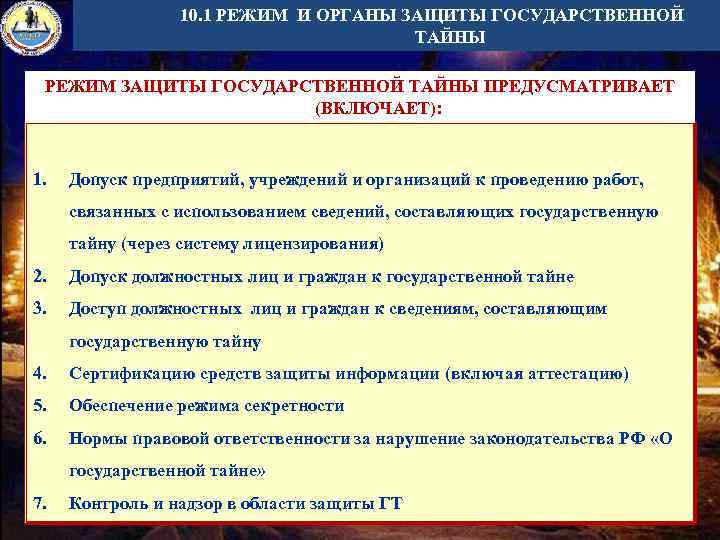 10.1 РЕЖИМ И ОРГАНЫ ЗАЩИТЫ ГОСУДАРСТВЕННОЙ ТАЙНЫ

РЕЖИМ ЗАЩИТЫ ГОСУДАРСТВЕННОЙ ТАЙНЫ ПРЕДУСМАТРИВАЕТ (ВКЛЮЧАЕТ):

1. Допуск предприятий, учреждений и организаций к проведению работ, связанных с использованием сведений, составляющих государственную тайну (через систему лицензирования)
2. Допуск должностных лиц и граждан к государственной тайне
3. Доступ должностных лиц и граждан к сведениям, составляющим государственную тайну
4. Сертификацию средств защиты информации (включая аттестацию)
5. Обеспечение режима секретности
6. Нормы правовой ответственности за нарушение законодательства РФ «О государственной тайне»
7. Контроль и надзор в области защиты ГТ